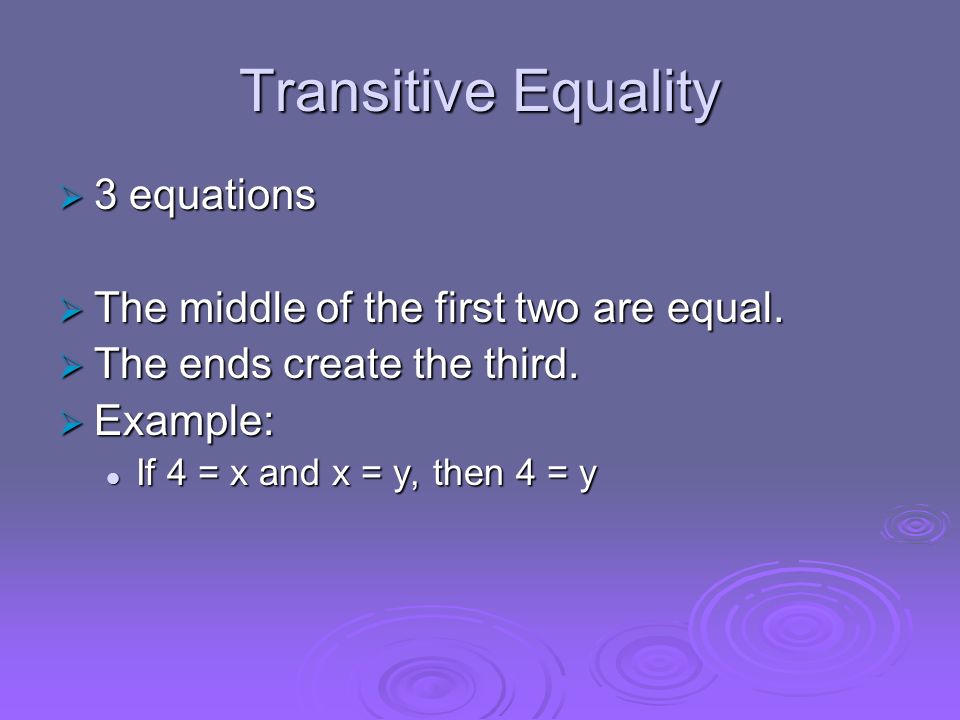 Transitive Equality

3 equations

The middle of the first two are equal.

The ends create the third.

Example:

If $4 = x$ and $x = y$, then $4 = y$